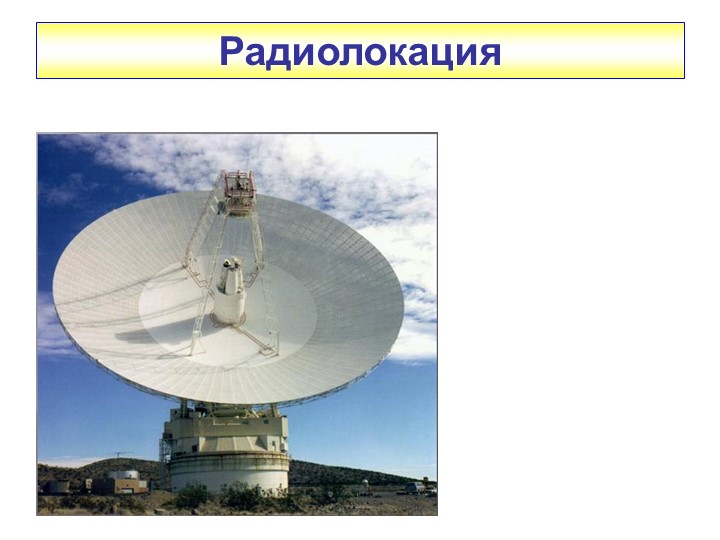 Радиолокация